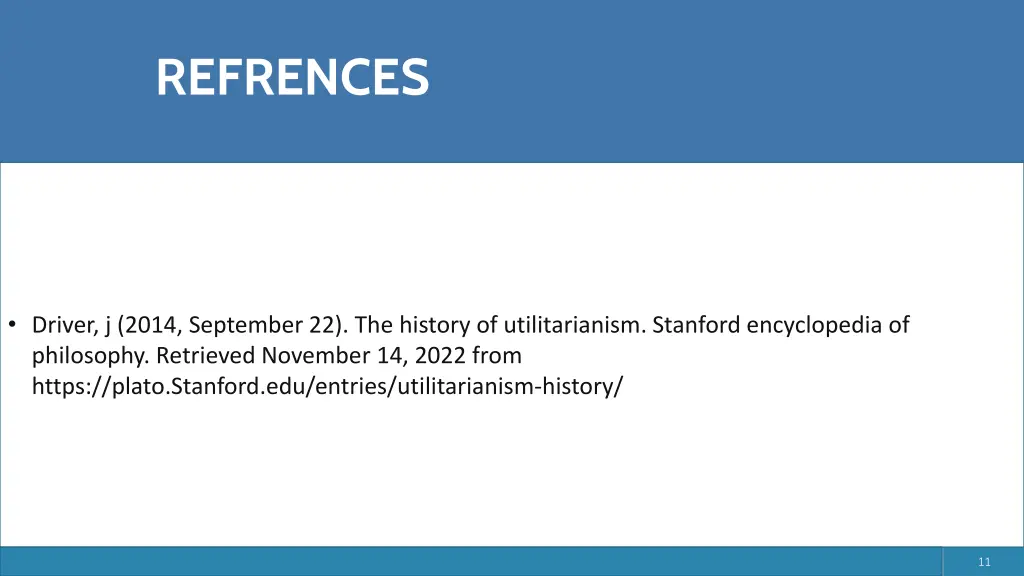 REFRENCES

• Driver, j (2014, September 22). The history of utilitarianism. Stanford encyclopedia of philosophy. Retrieved November 14, 2022 from https://plato.Stanford.edu/entries/utilitarianism-history/

11